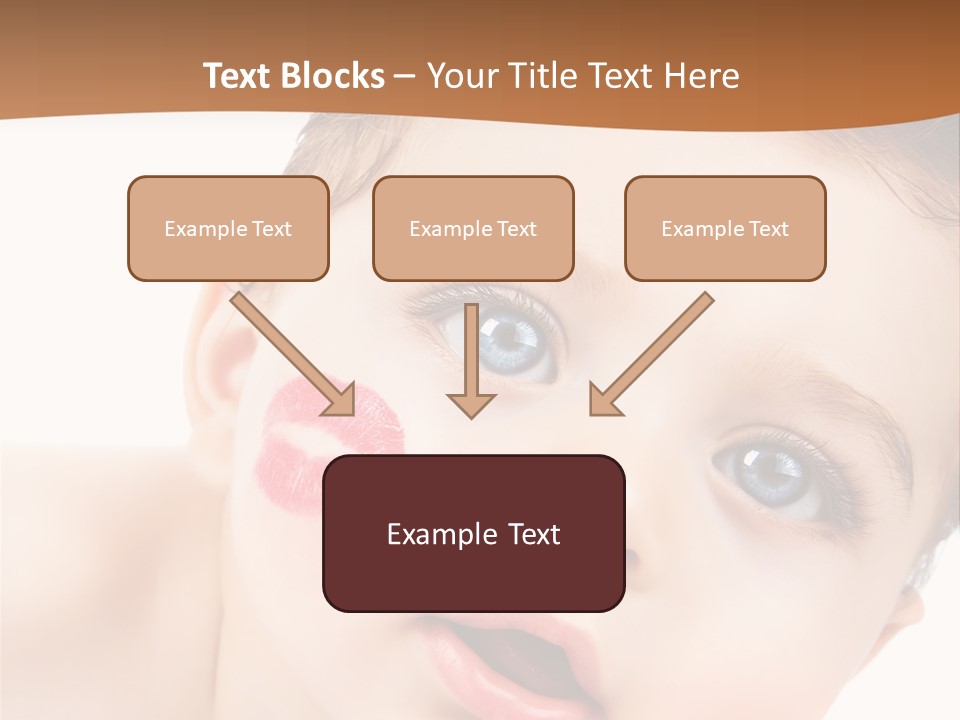 Text Blocks – Your Title Text Here

Example Text

Example Text

Example Text

Example Text